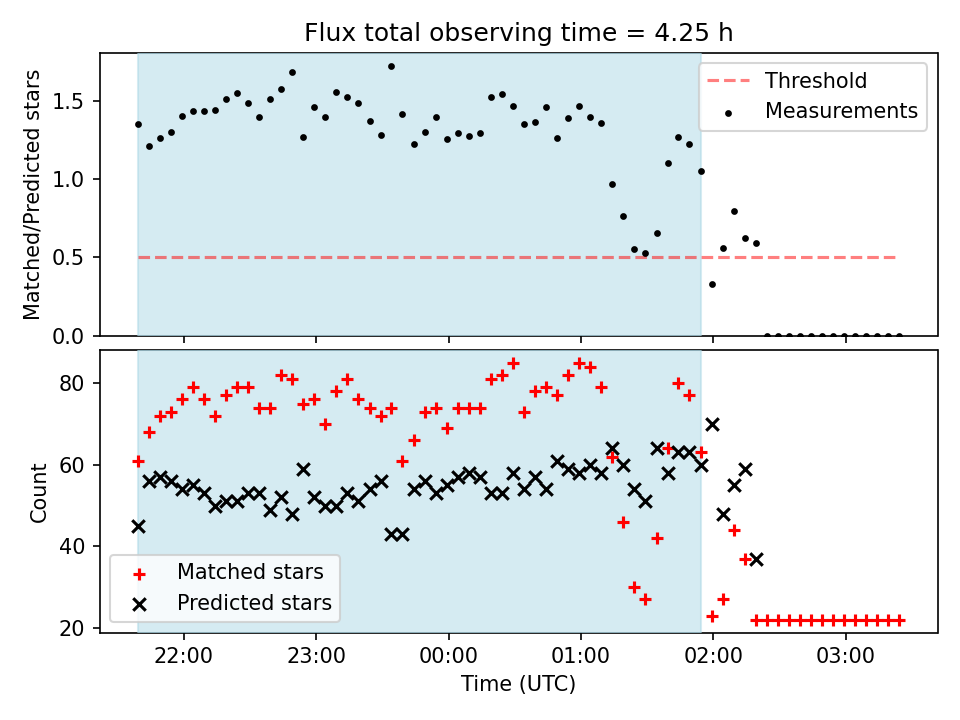 Flux total observing time = 4.25 h

Matched/Predicted stars

1.5
1.0
0.5
0.0

Threshold
Measurements

Count

80
60
40
20

Matched stars
Predicted stars

22:00
23:00
00:00
01:00
02:00
03:00

Time (UTC)